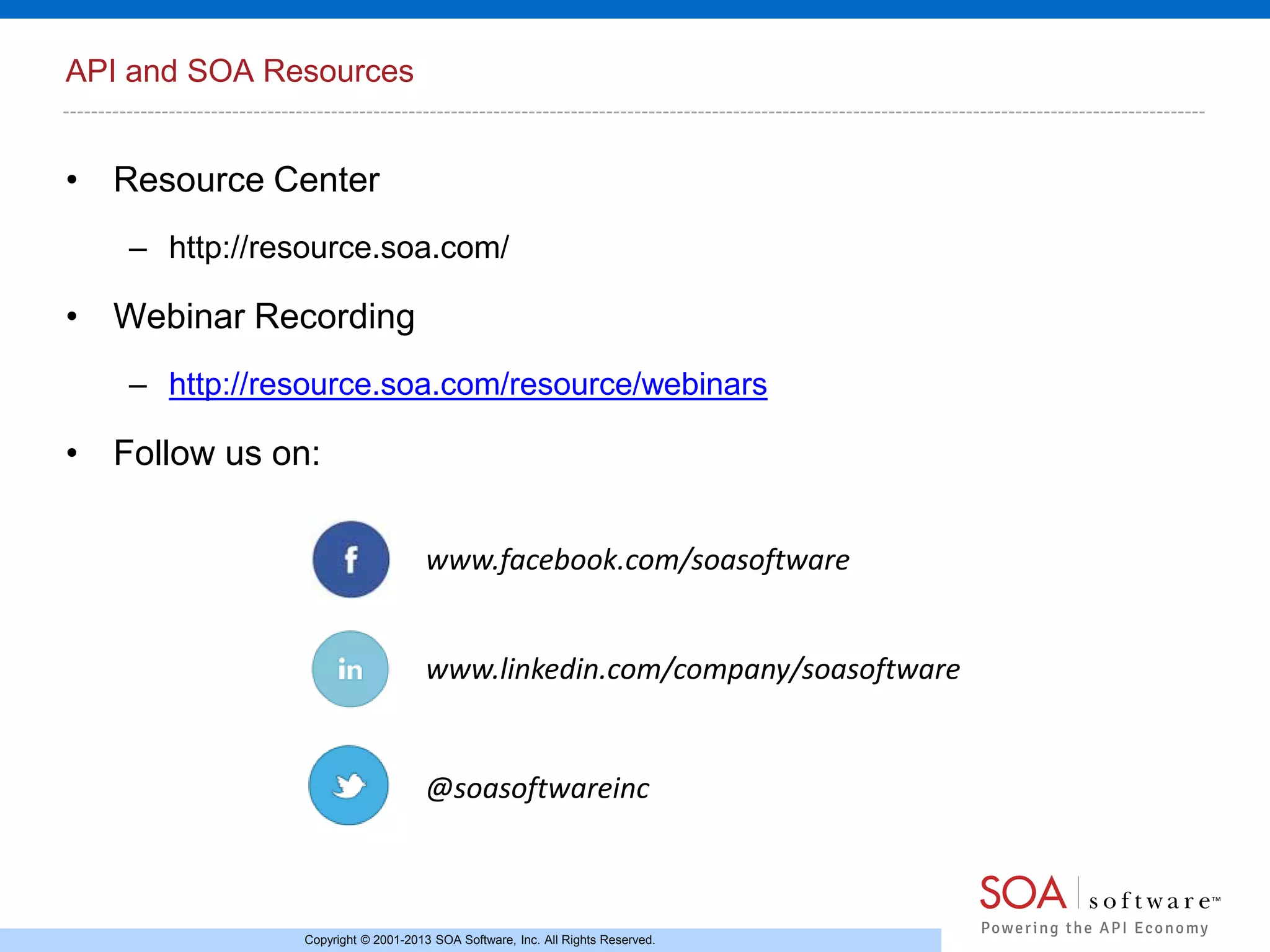 API and SOA Resources

• Resource Center
  – http://resource.soa.com/

• Webinar Recording
  – http://resource.soa.com/resource/webinars

• Follow us on:

f www.facebook.com/soasoftware

in www.linkedin.com/company/soasoftware

@soasoftwareinc

SOA software™
Powering the API Economy

Copyright © 2001-2013 SOA Software, Inc. All Rights Reserved.